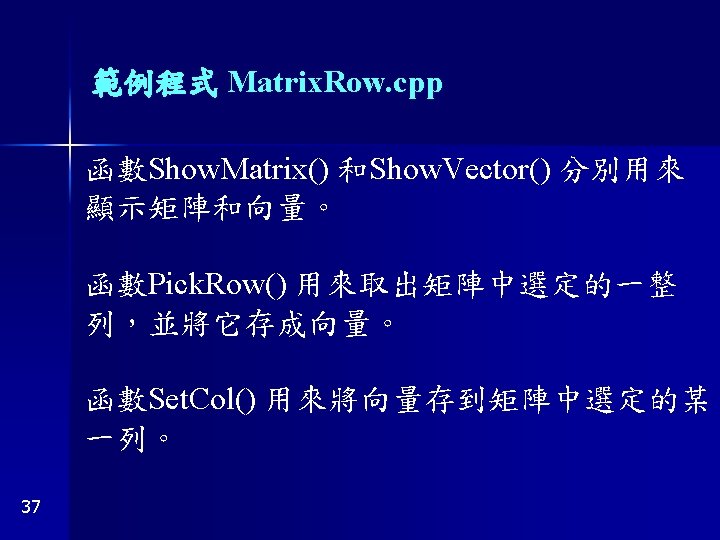 範例程式 MatrixRow.cpp

函數ShowMatrix() 和ShowVector() 分別用來顯示矩陣和向量。

函數PickRow() 用來取出矩陣中選定的一整列，並將它存成向量。

函數SetCol() 用來將向量存到矩陣中選定的某一列。

37